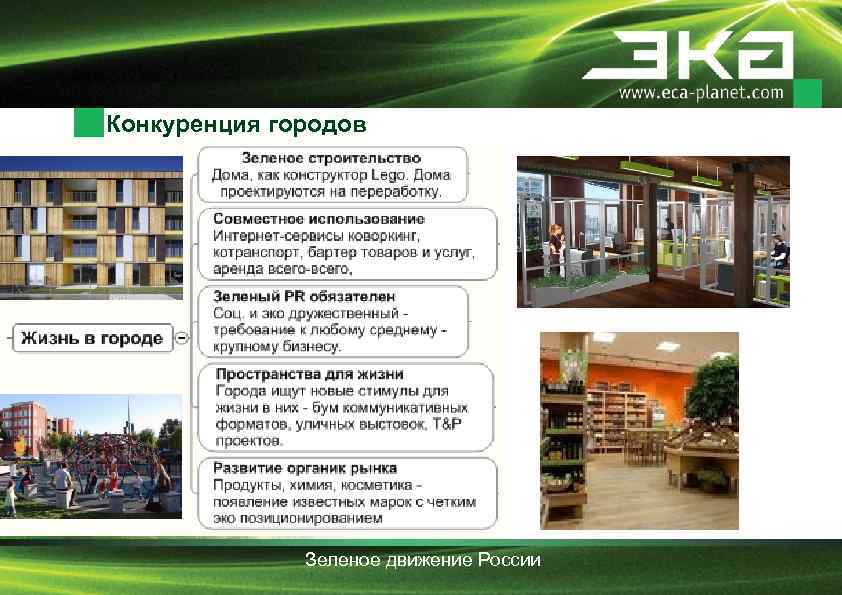 ЭКА
www.eca-planet.com

Конкуренция городов

Жизнь в городе

Зеленое строительство
Дома, как конструктор Lego. Дома проектируются на переработку.

Совместное использование
Интернет-сервисы коворкинг, котранспорт, бартер товаров и услуг, аренда всего-всего,

Зеленый PR обязателен
Соц. и эко дружественный - требование к любому среднему - крупному бизнесу.

Пространства для жизни
Города ищут новые стимулы для жизни в них - бум коммуникативных форматов, уличных выстовок, T&P проектов.

Развитие органик рынка
Продукты, химия, косметика - появление известных марок с четким эко позиционированием

Зеленое движение России